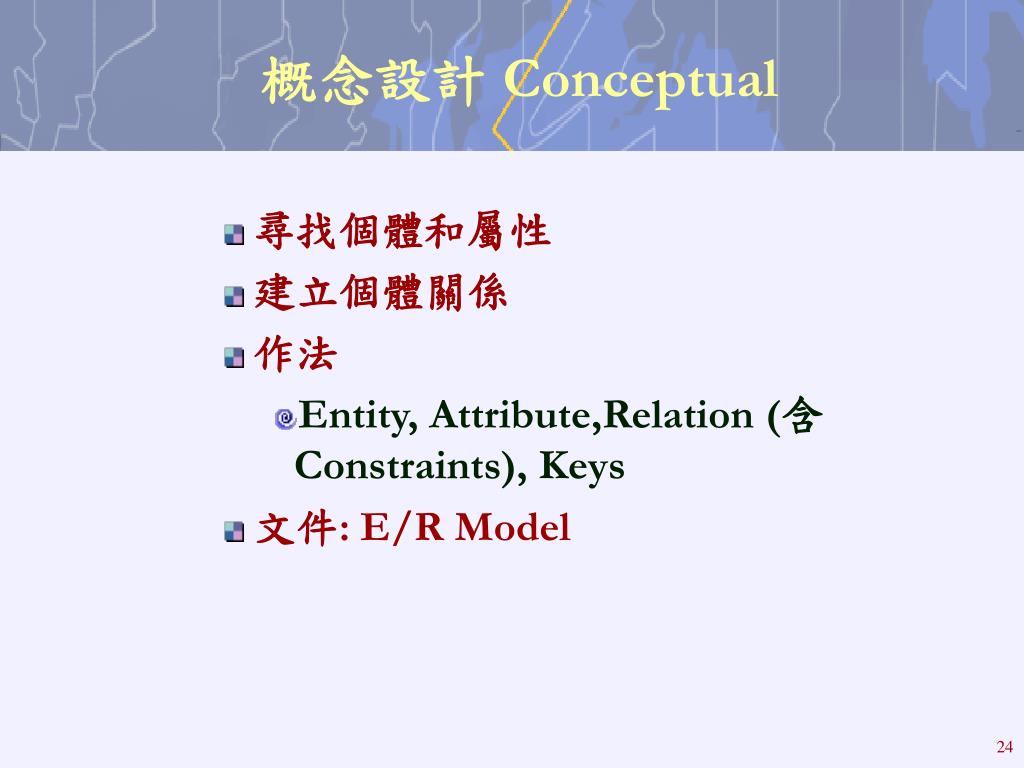 概念設計 Conceptual

尋找個體和屬性

建立個體關係

作法

Entity, Attribute,Relation (含 Constraints), Keys

文件: E/R Model

24